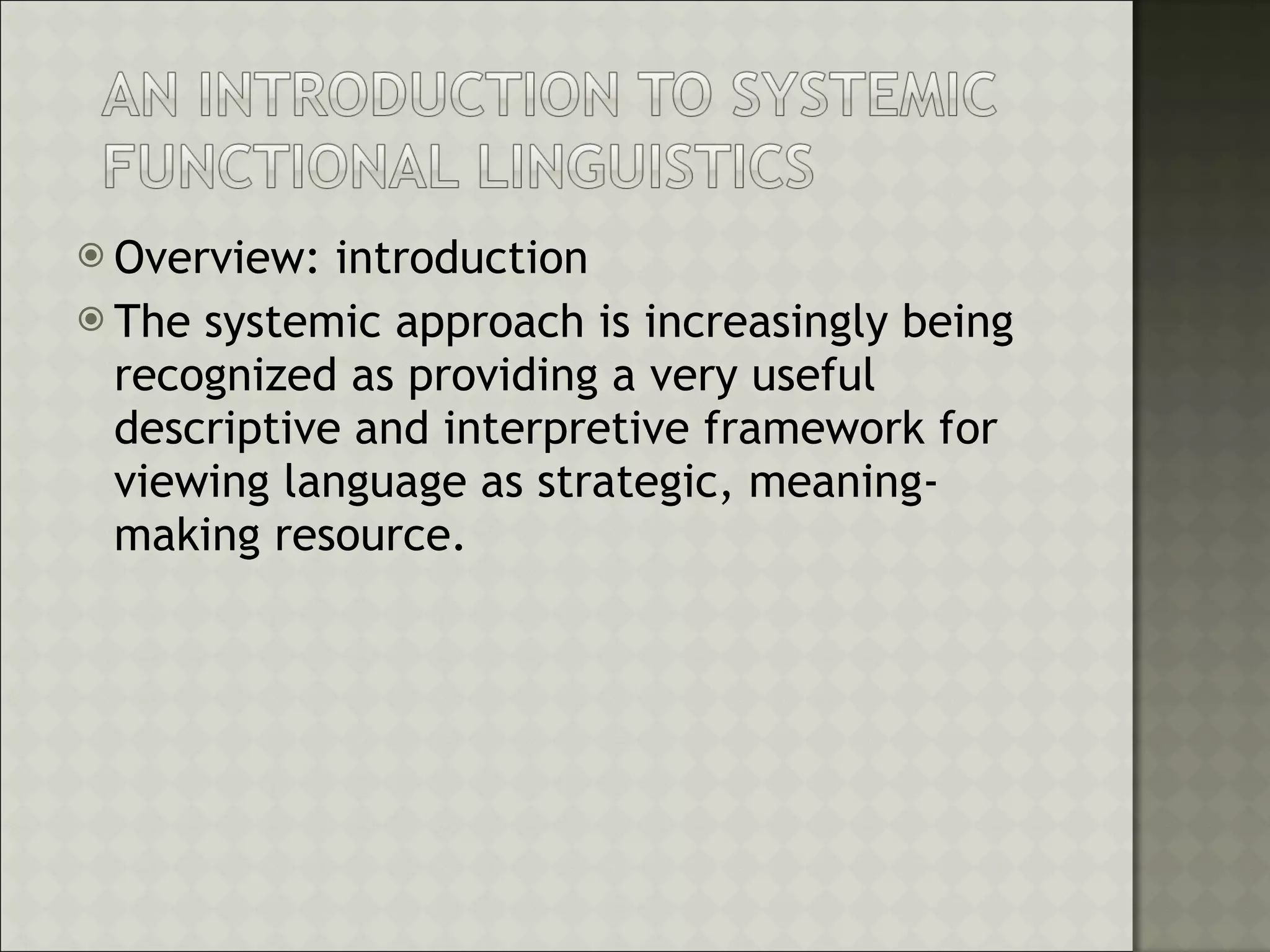 AN INTRODUCTION TO SYSTEMIC FUNCTIONAL LINGUISTICS

Overview: introduction

The systemic approach is increasingly being recognized as providing a very useful descriptive and interpretive framework for viewing language as strategic, meaning-making resource.